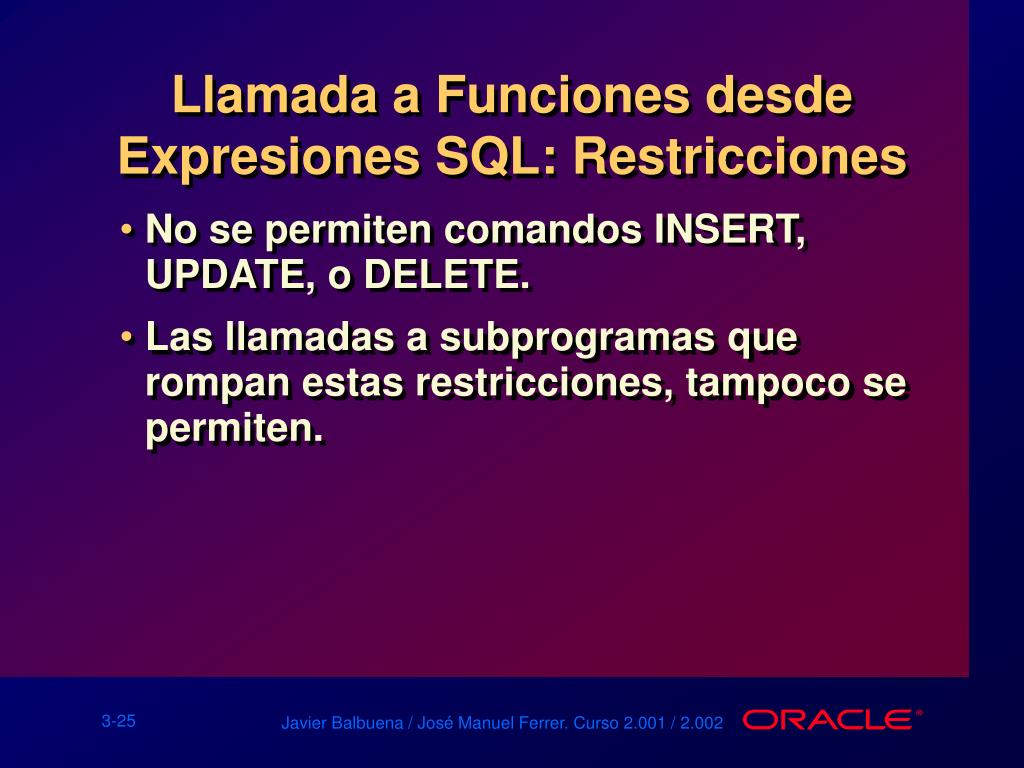 Llamada a Funciones desde Expresiones SQL: Restricciones

• No se permiten comandos INSERT, UPDATE, o DELETE.

• Las llamadas a subprogramas que rompan estas restricciones, tampoco se permiten.

3-25

Javier Balbuena / José Manuel Ferrer. Curso 2.001 / 2.002

ORACLE®